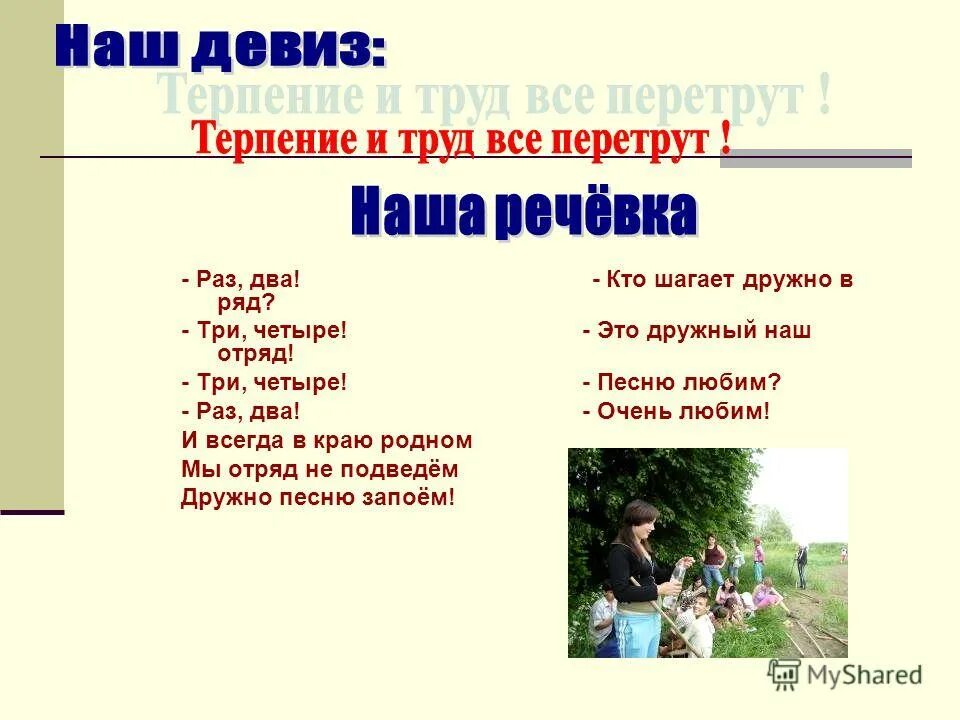 Наш девиз:

Терпение и труд все перетрут !

Терпение и труд все перетрут !

Наша речёвка

- Раз, два! - Кто шагает дружно в ряд?
- Три, четыре! - Это дружный наш отряд!
- Три, четыре! - Песню любим?
- Раз, два! - Очень любим!
И всегда в краю родном
Мы отряд не подведём
Дружно песню запоём!

MyShared